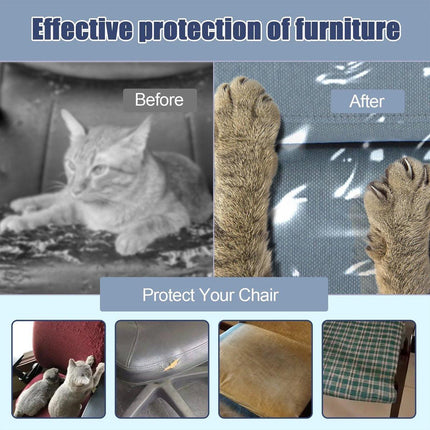 Effective protection of furniture

Before

After

Protect Your Chair